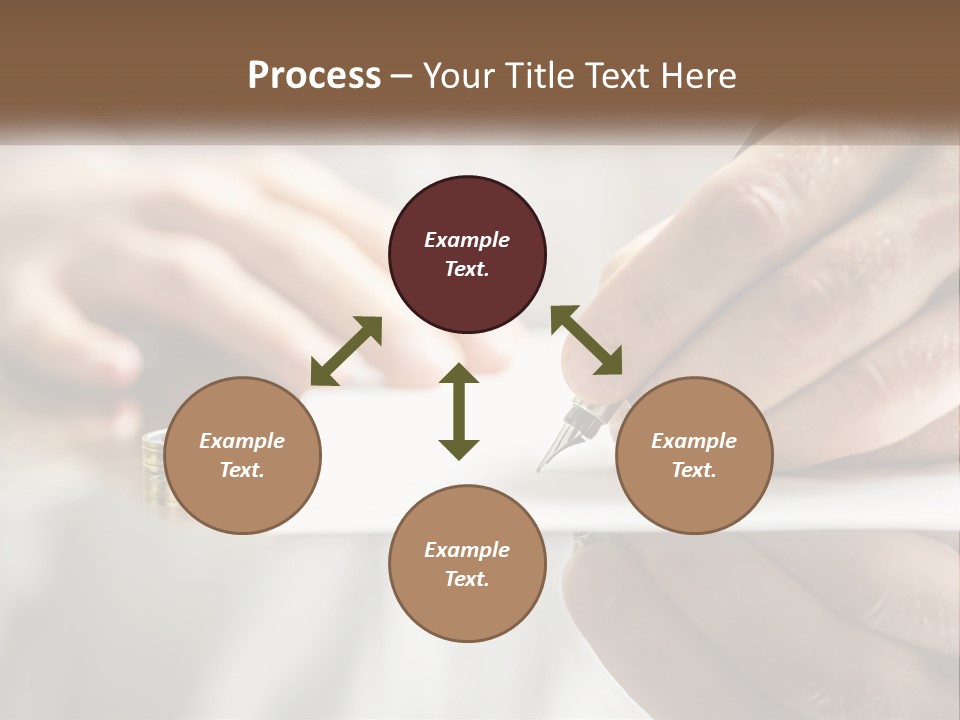 Process – Your Title Text Here

Example Text.

Example Text.

Example Text.

Example Text.